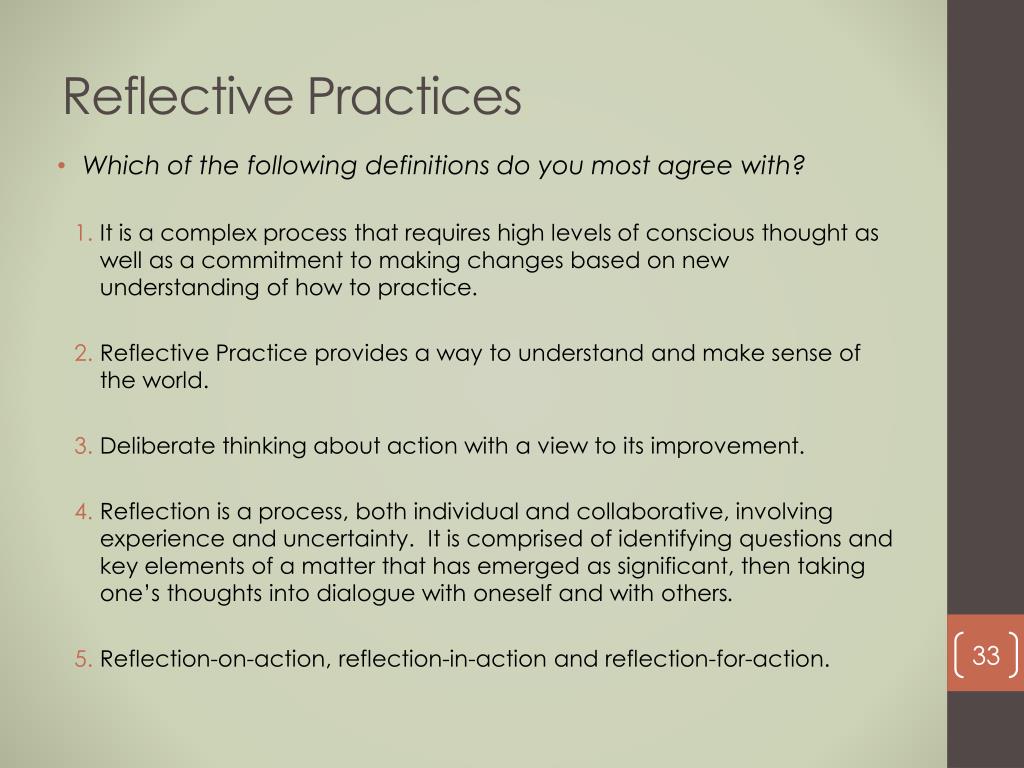 Reflective Practices

• Which of the following definitions do you most agree with?

1. It is a complex process that requires high levels of conscious thought as well as a commitment to making changes based on new understanding of how to practice.

2. Reflective Practice provides a way to understand and make sense of the world.

3. Deliberate thinking about action with a view to its improvement.

4. Reflection is a process, both individual and collaborative, involving experience and uncertainty. It is comprised of identifying questions and key elements of a matter that has emerged as significant, then taking one's thoughts into dialogue with oneself and with others.

5. Reflection-on-action, reflection-in-action and reflection-for-action.

33